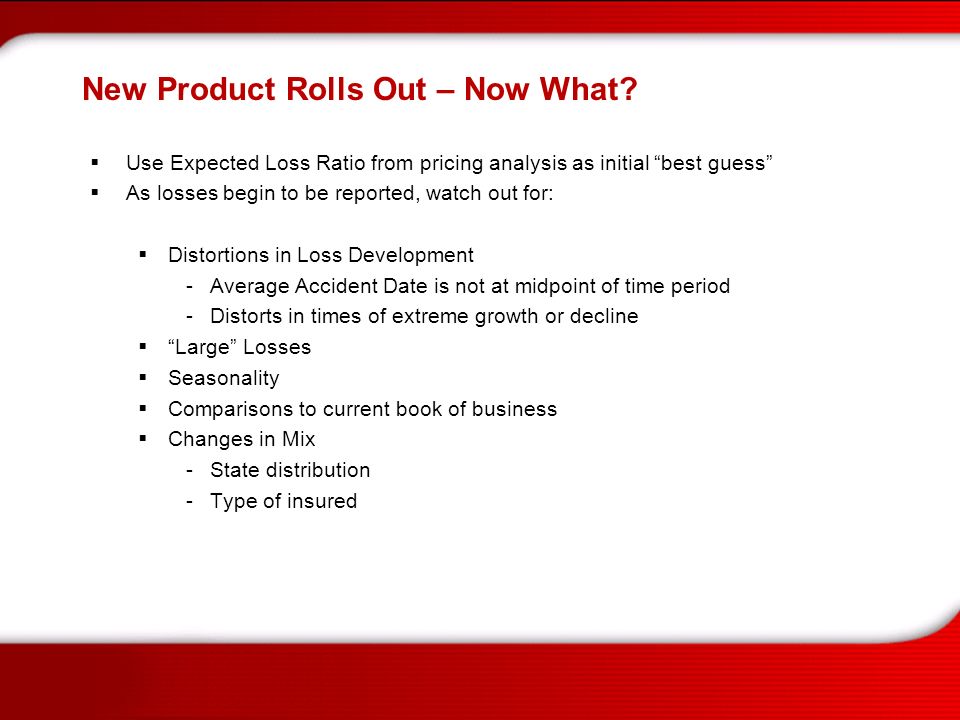 New Product Rolls Out – Now What?

▪ Use Expected Loss Ratio from pricing analysis as initial “best guess”
▪ As losses begin to be reported, watch out for:

▪ Distortions in Loss Development
- Average Accident Date is not at midpoint of time period
- Distorts in times of extreme growth or decline
▪ “Large” Losses
▪ Seasonality
▪ Comparisons to current book of business
▪ Changes in Mix
- State distribution
- Type of insured